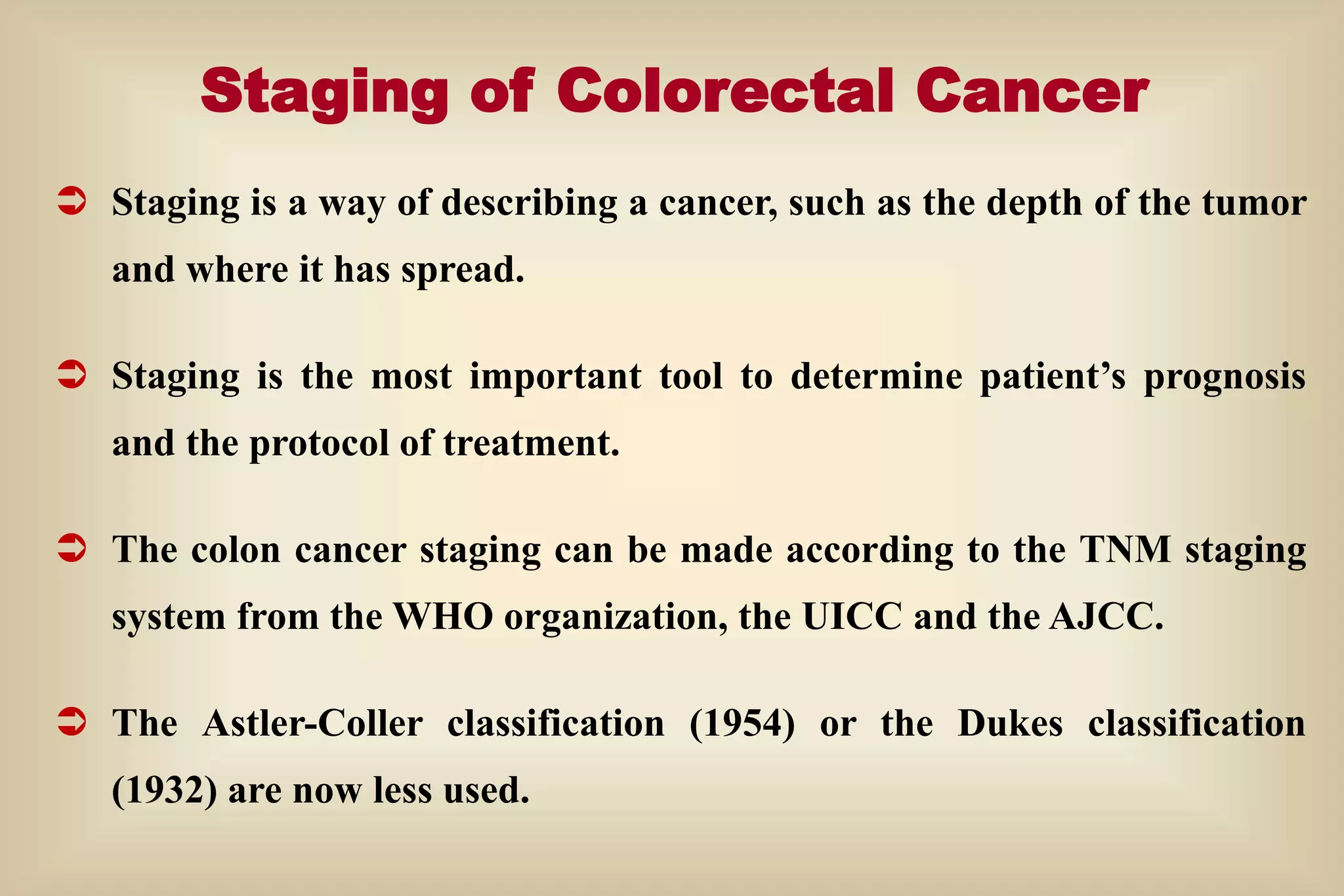 Staging of Colorectal Cancer

➲ Staging is a way of describing a cancer, such as the depth of the tumor and where it has spread.

➲ Staging is the most important tool to determine patient’s prognosis and the protocol of treatment.

➲ The colon cancer staging can be made according to the TNM staging system from the WHO organization, the UICC and the AJCC.

➲ The Astler-Coller classification (1954) or the Dukes classification (1932) are now less used.